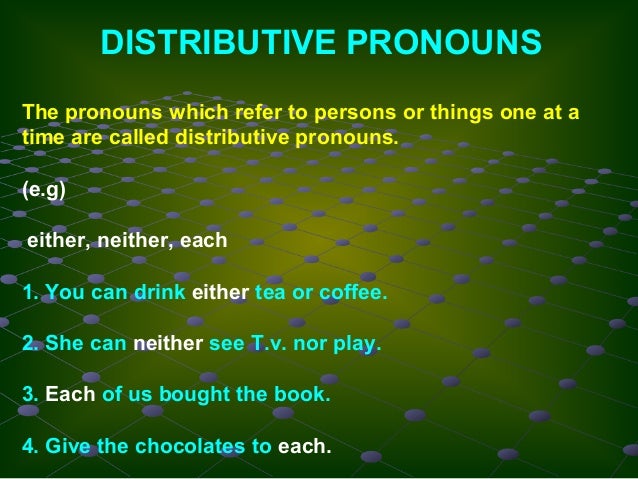 DISTRIBUTIVE PRONOUNS

The pronouns which refer to persons or things one at a time are called distributive pronouns.

(e.g)

either, neither, each

1. You can drink either tea or coffee.

2. She can neither see T.v. nor play.

3. Each of us bought the book.

4. Give the chocolates to each.